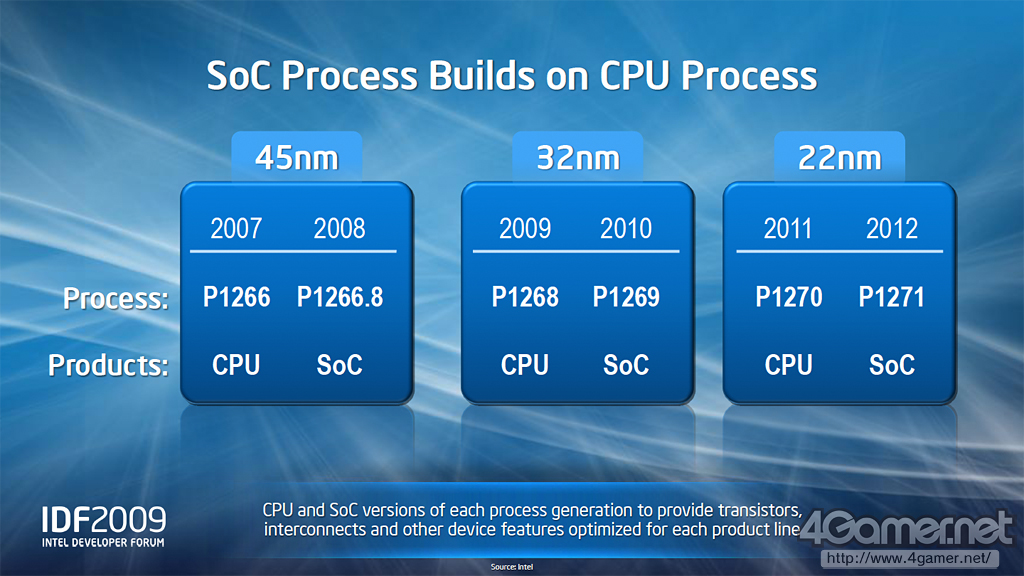 SoC Process Builds on CPU Process

| | 45nm | | 32nm | | 22nm | |
|---|---|---|---|---|---|---|
| | 2007 | 2008 | 2009 | 2010 | 2011 | 2012 |
| Process: | P1266 | P1266.8 | P1268 | P1269 | P1270 | P1271 |
| Products: | CPU | SoC | CPU | SoC | CPU | SoC |

IDF2009
INTEL DEVELOPER FORUM

CPU and SoC versions of each process generation to provide transistors, interconnects and other device features optimized for each product line

4Gamer.net
http://www.4gamer.net/

Source: Intel